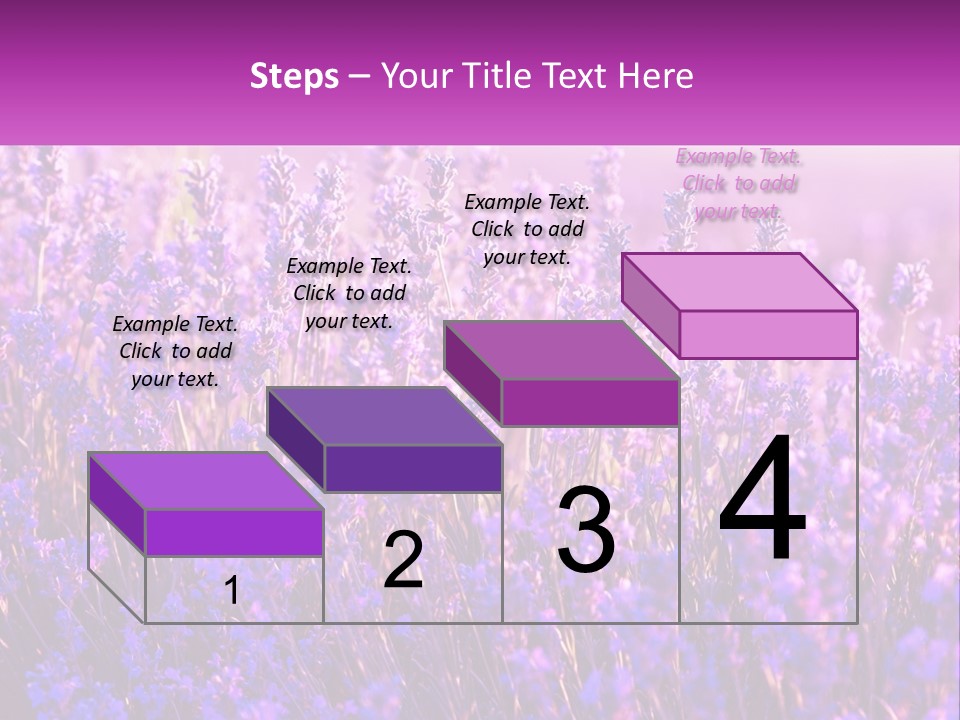 Steps – Your Title Text Here

Example Text. Click to add your text.

Example Text. Click to add your text.

Example Text. Click to add your text.

Example Text. Click to add your text.

1

2

3

4